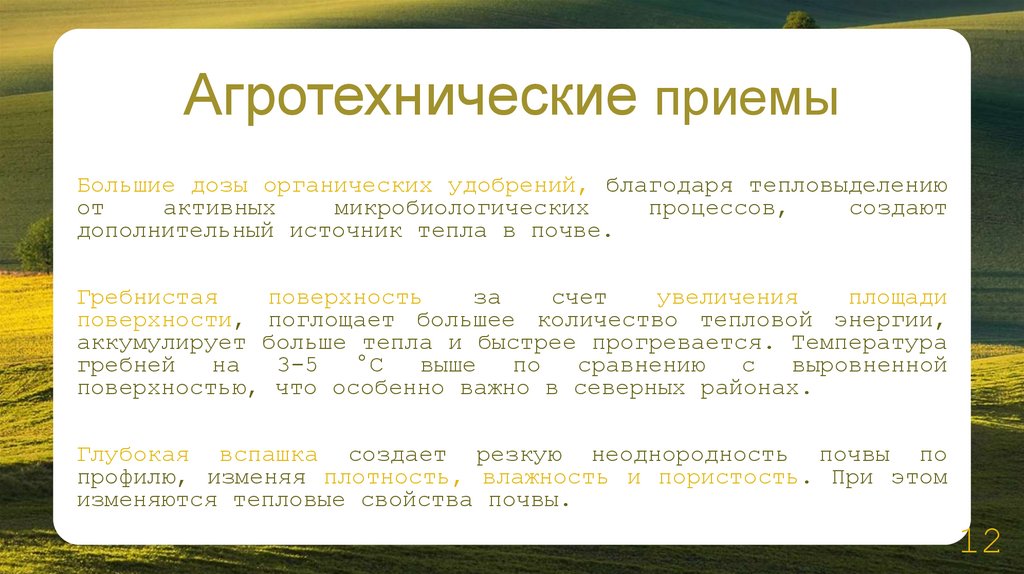 Агротехнические приемы

Большие дозы органических удобрений, благодаря тепловыделению от активных микробиологических процессов, создают дополнительный источник тепла в почве.

Гребнистая поверхность за счет увеличения площади поверхности, поглощает большее количество тепловой энергии, аккумулирует больше тепла и быстрее прогревается. Температура гребней на 3-5 °C выше по сравнению с выровненной поверхностью, что особенно важно в северных районах.

Глубокая вспашка создает резкую неоднородность почвы по профилю, изменяя плотность, влажность и пористость. При этом изменяются тепловые свойства почвы.

12